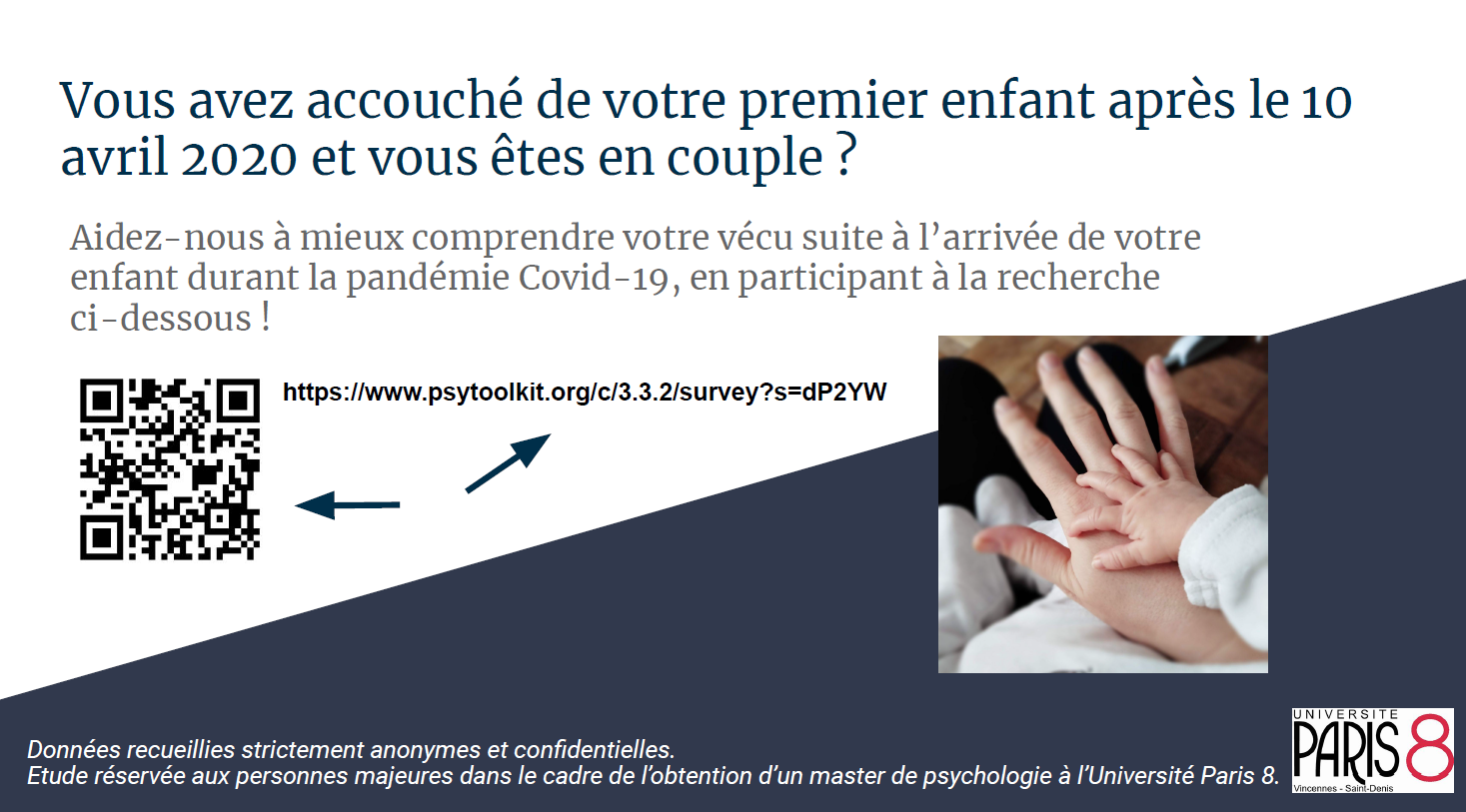 Vous avez accouché de votre premier enfant après le 10 avril 2020 et vous êtes en couple ?

Aidez-nous à mieux comprendre votre vécu suite à l'arrivée de votre enfant durant la pandémie Covid-19, en participant à la recherche ci-dessous !

https://www.psytoolkit.org/c/3.3.2/survey?s=dP2YW

Données recueillies strictement anonymes et confidentielles.
Etude réservée aux personnes majeures dans le cadre de l'obtention d'un master de psychologie à l'Université Paris 8.

UNIVERSITE PARIS 8 Vincennes - Saint-Denis